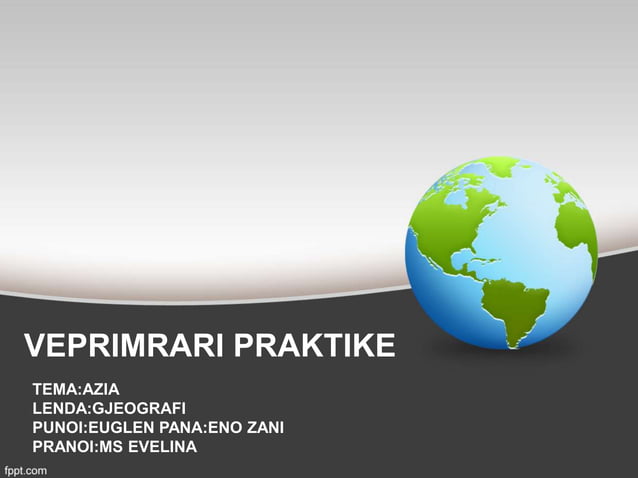 VEPRIMRARI PRAKTIKE

TEMA:AZIA
LENDA:GJEOGRAFI
PUNOI:EUGLEN PANA:ENO ZANI
PRANOI:MS EVELINA

fppt.com